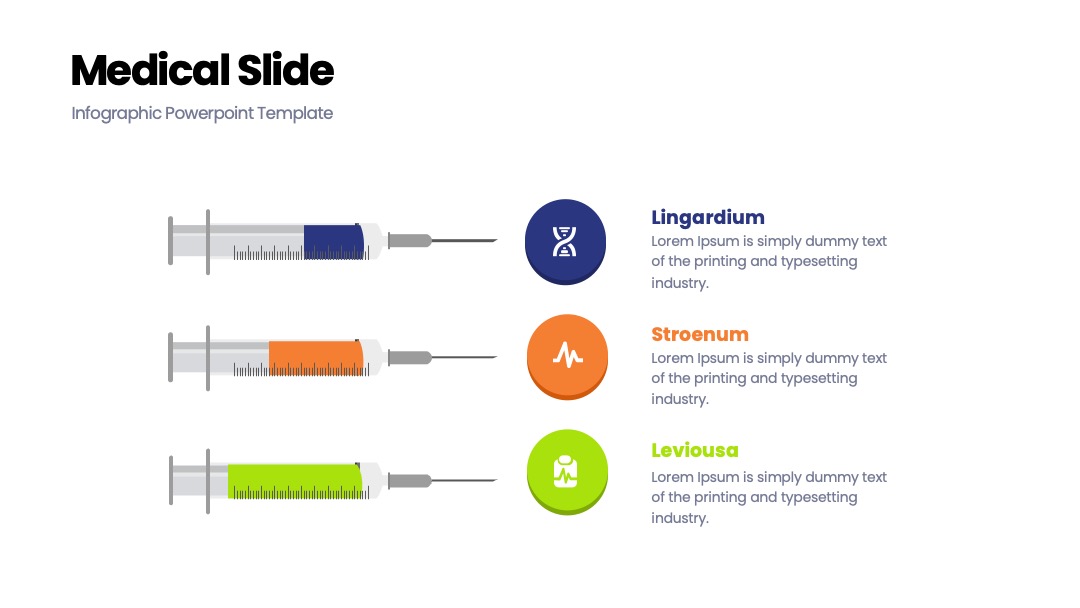 Medical Slide

Infographic Powerpoint Template

Lingardium
Lorem Ipsum is simply dummy text of the printing and typesetting industry.

Stroenum
Lorem Ipsum is simply dummy text of the printing and typesetting industry.

Leviousa
Lorem Ipsum is simply dummy text of the printing and typesetting industry.